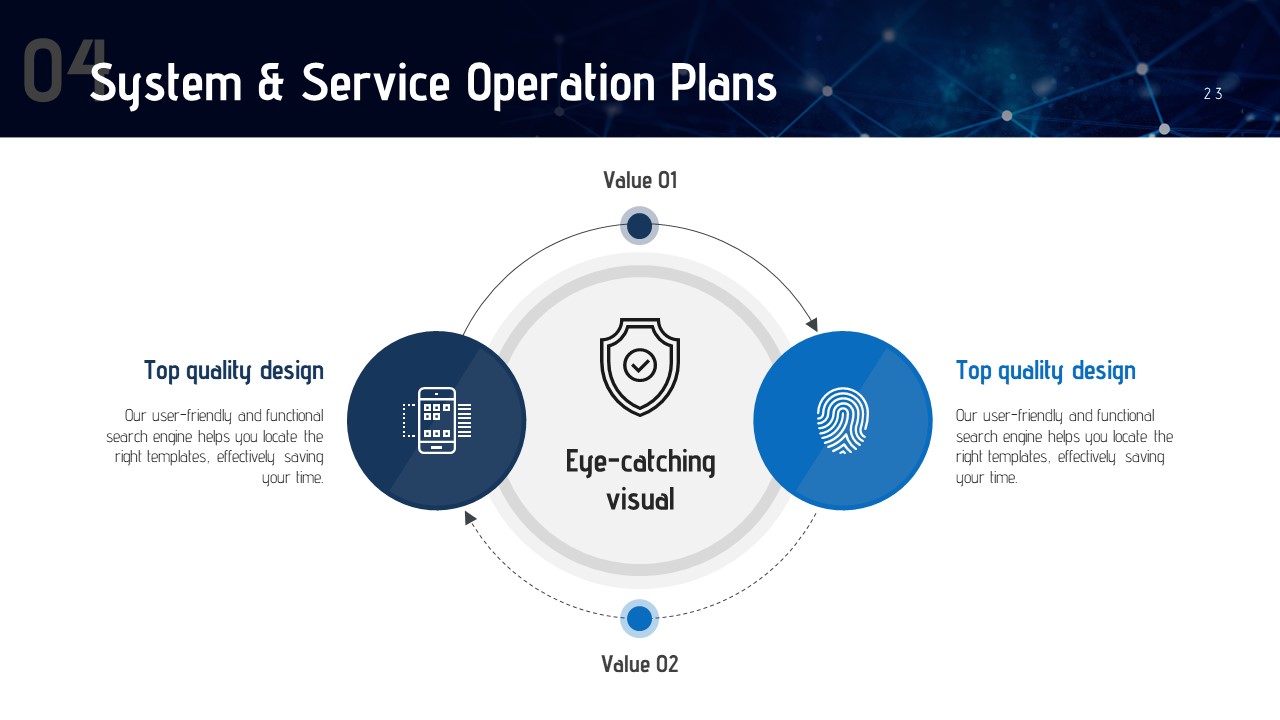 04 System & Service Operation Plans

23

Value 01

Top quality design

Our user-friendly and functional search engine helps you locate the right templates, effectively saving your time.

Eye-catching visual

Top quality design

Our user-friendly and functional search engine helps you locate the right templates, effectively saving your time.

Value 02